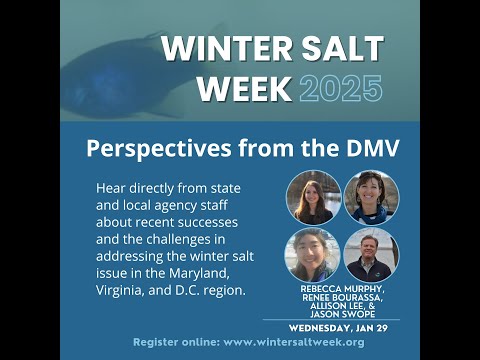 WINTER SALT WEEK 2025

Perspectives from the DMV

Hear directly from state and local agency staff about recent successes and the challenges in addressing the winter salt issue in the Maryland, Virginia, and D.C. region.

REBECCA MURPHY, RENEE BOURASSA, ALLISON LEE, & JASON SWOPE

WEDNESDAY, JAN 29

Register online: www.wintersaltweek.org